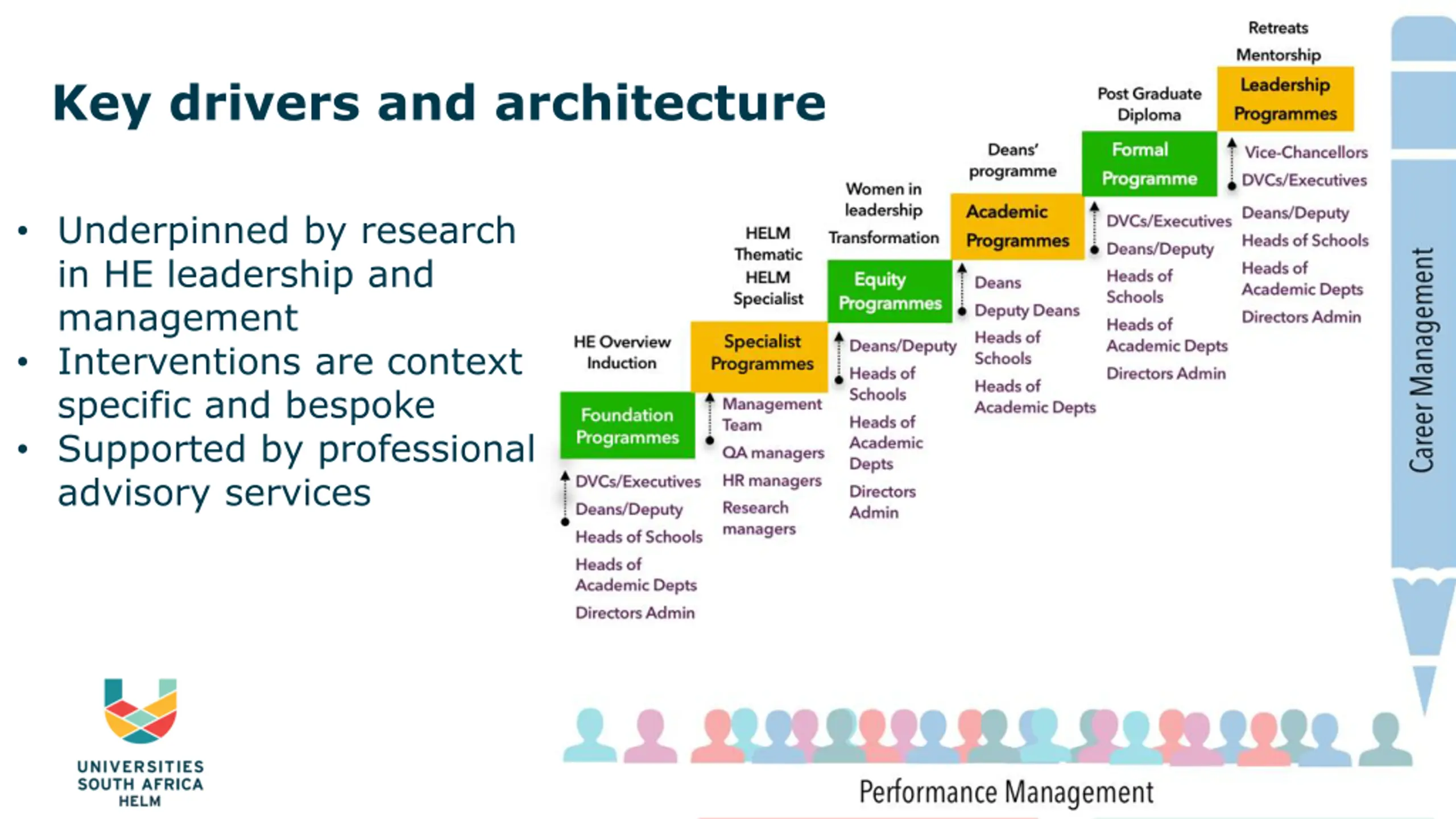 Key drivers and architecture

• Underpinned by research in HE leadership and management
• Interventions are context specific and bespoke
• Supported by professional advisory services

HE Overview
Induction

Foundation Programmes

DVCs/Executives
Deans/Deputy
Heads of Schools
Heads of Academic Depts
Directors Admin

HELM Thematic
HELM Specialist

Specialist Programmes

Management Team
QA managers
HR managers
Research managers

Women in leadership
Transformation

Equity Programmes

Deans/Deputy
Heads of Schools
Heads of Academic Depts
Directors Admin

Deans' programme

Academic Programmes

Deans
Deputy Deans
Heads of Schools
Heads of Academic Depts

Post Graduate Diploma

Formal Programme

DVCs/Executives
Deans/Deputy
Heads of Schools
Heads of Academic Depts
Directors Admin

Retreats
Mentorship

Leadership Programmes

Vice-Chancellors
DVCs/Executives
Deans/Deputy
Heads of Schools
Heads of Academic Depts
Directors Admin

Career Management

Performance Management

UNIVERSITIES SOUTH AFRICA
HELM